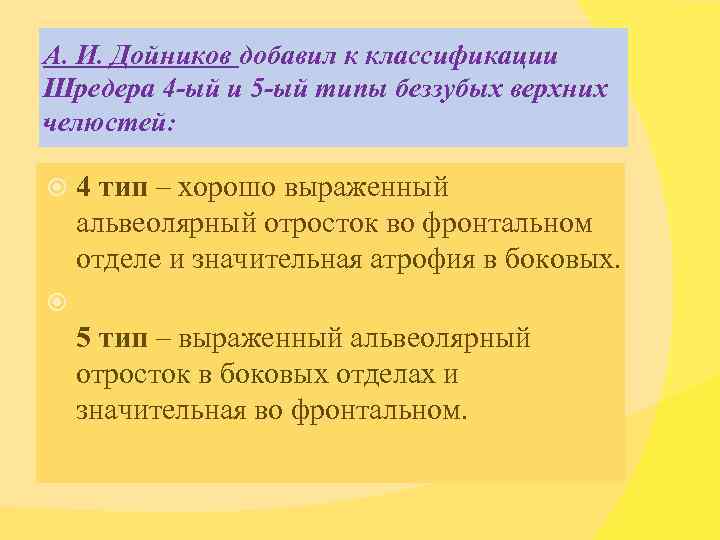 А. И. Дойников добавил к классификации Шредера 4-ый и 5-ый типы беззубых верхних челюстей:

4 тип – хорошо выраженный альвеолярный отросток во фронтальном отделе и значительная атрофия в боковых.

5 тип – выраженный альвеолярный отросток в боковых отделах и значительная во фронтальном.